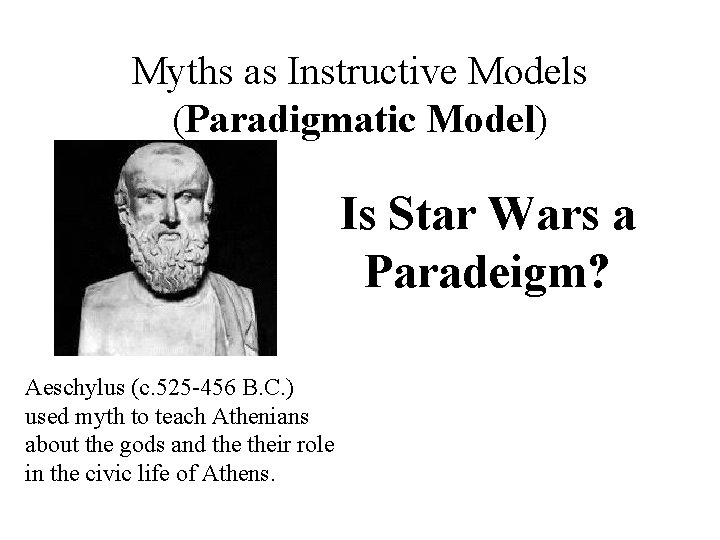 Myths as Instructive Models
(Paradigmatic Model)

Is Star Wars a Paradeigm?

Aeschylus (c.525-456 B.C.) used myth to teach Athenians about the gods and the their role in the civic life of Athens.